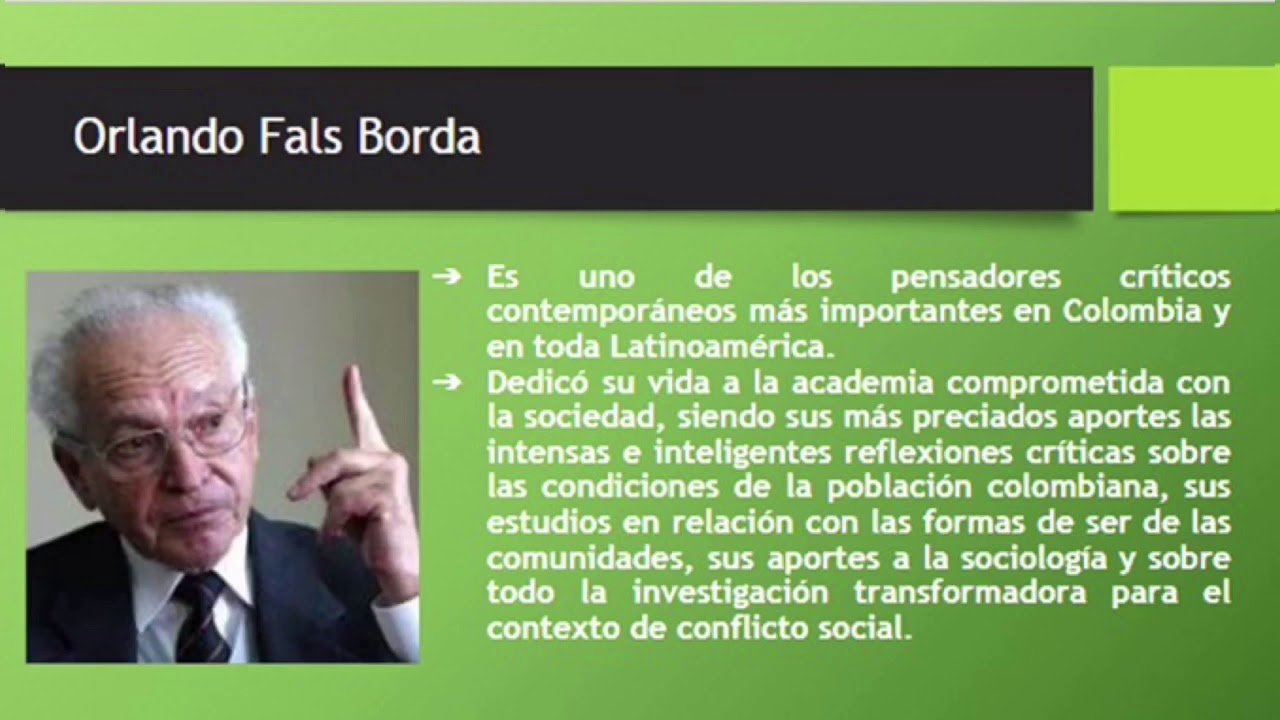 Orlando Fals Borda

➔ Es uno de los pensadores críticos contemporáneos más importantes en Colombia y en toda Latinoamérica.
➔ Dedicó su vida a la academia comprometida con la sociedad, siendo sus más preciados aportes las intensas e inteligentes reflexiones críticas sobre las condiciones de la población colombiana, sus estudios en relación con las formas de ser de las comunidades, sus aportes a la sociología y sobre todo la investigación transformadora para el contexto de conflicto social.